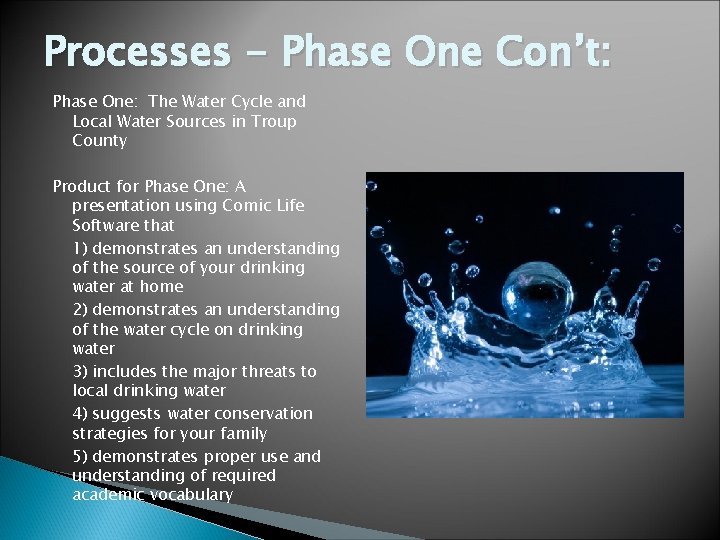 Processes – Phase One Con't:

Phase One: The Water Cycle and Local Water Sources in Troup County

Product for Phase One: A presentation using Comic Life Software that

1) demonstrates an understanding of the source of your drinking water at home

2) demonstrates an understanding of the water cycle on drinking water

3) includes the major threats to local drinking water

4) suggests water conservation strategies for your family

5) demonstrates proper use and understanding of required academic vocabulary